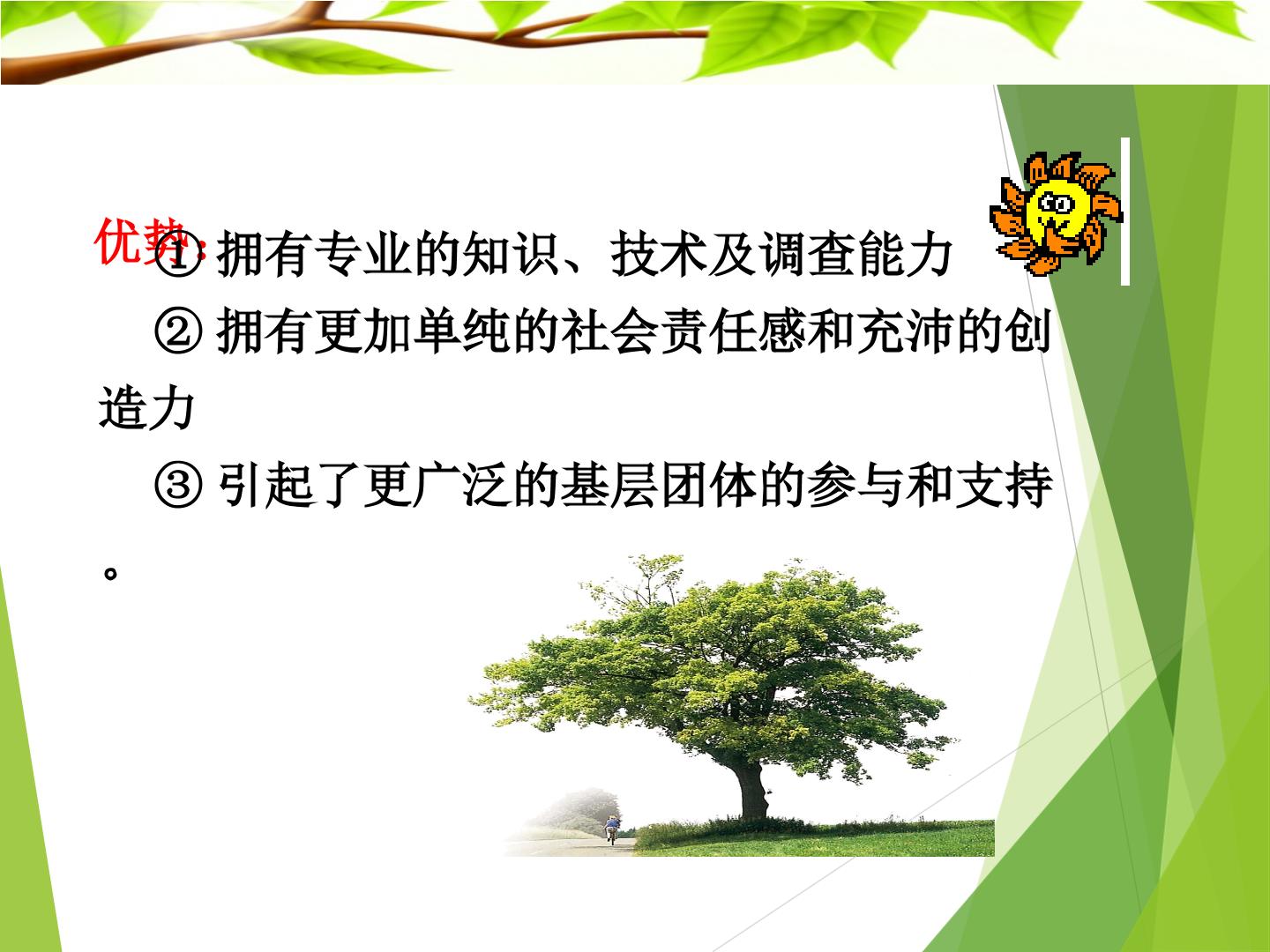 优势:

①拥有专业的知识、技术及调查能力

②拥有更加单纯的社会责任感和充沛的创造力

③引起了更广泛的基层团体的参与和支持。